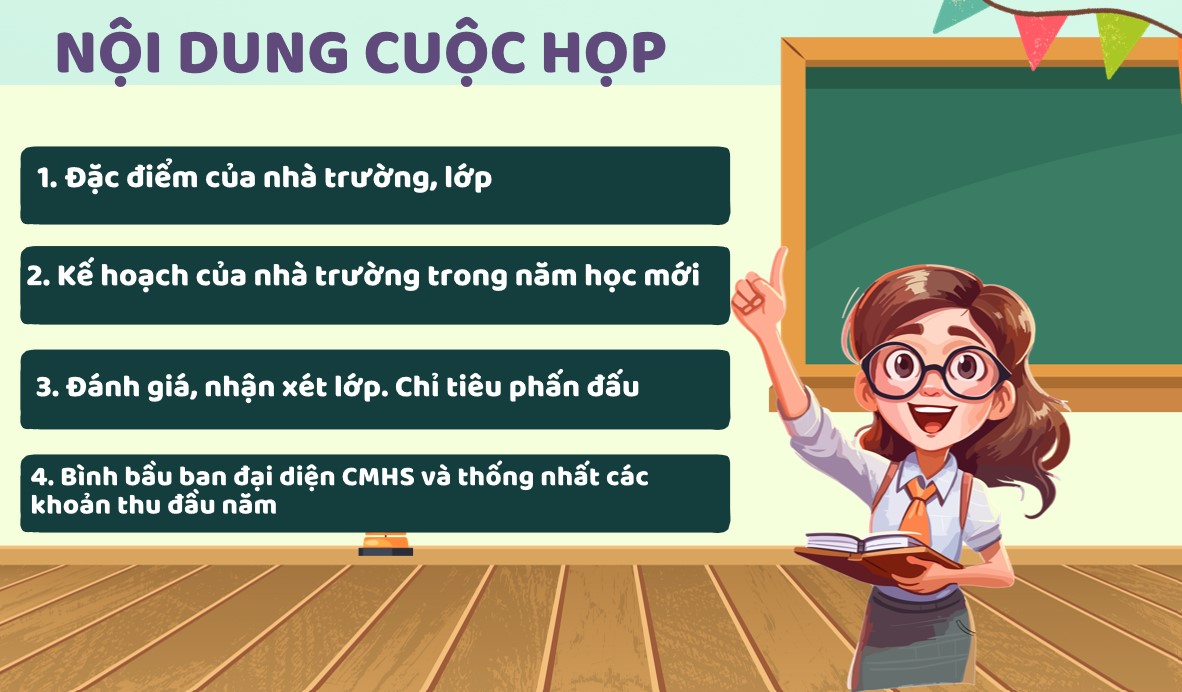 NỘI DUNG CUỘC HỌP

1. Đặc điểm của nhà trường, lớp

2. Kế hoạch của nhà trường trong năm học mới

3. Đánh giá, nhận xét lớp. Chỉ tiêu phấn đấu

4. Bình bầu ban đại diện CMHS và thống nhất các khoản thu đầu năm